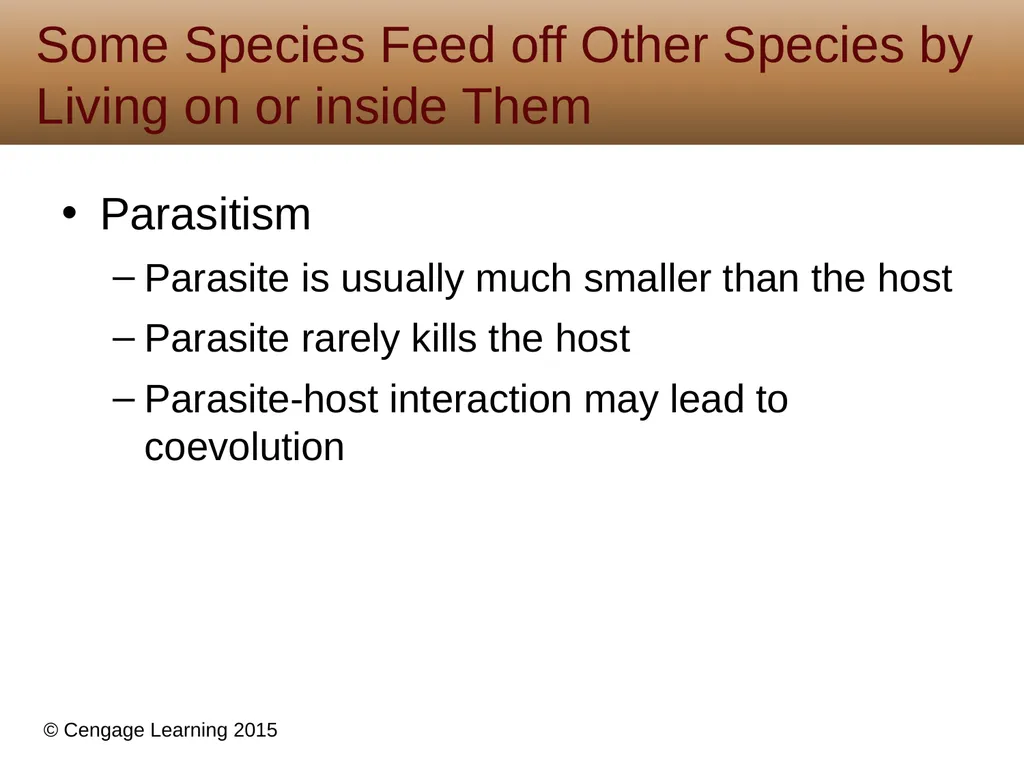 Some Species Feed off Other Species by Living on or inside Them

• Parasitism
– Parasite is usually much smaller than the host
– Parasite rarely kills the host
– Parasite-host interaction may lead to coevolution

© Cengage Learning 2015